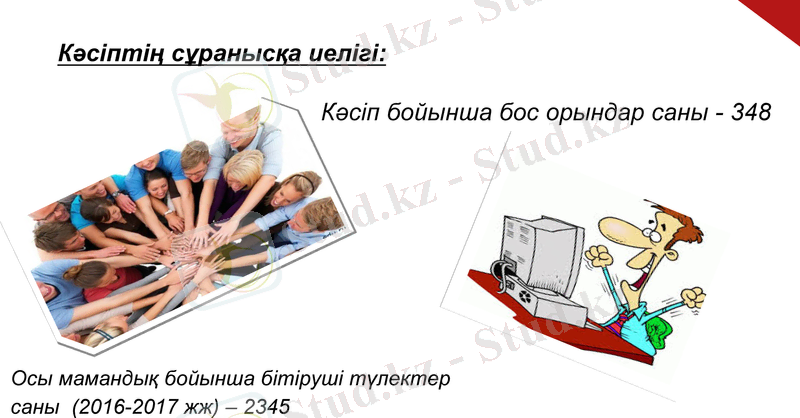 Кәсіптің сұранысқа иелігі:

Кәсіп бойынша бос орындар саны - 348

Осы мамандық бойынша бітіруші түлектер саны (2016-2017 жж) – 2345

Stud.kz - Stud.kz - Stud.kz - Stud.kz